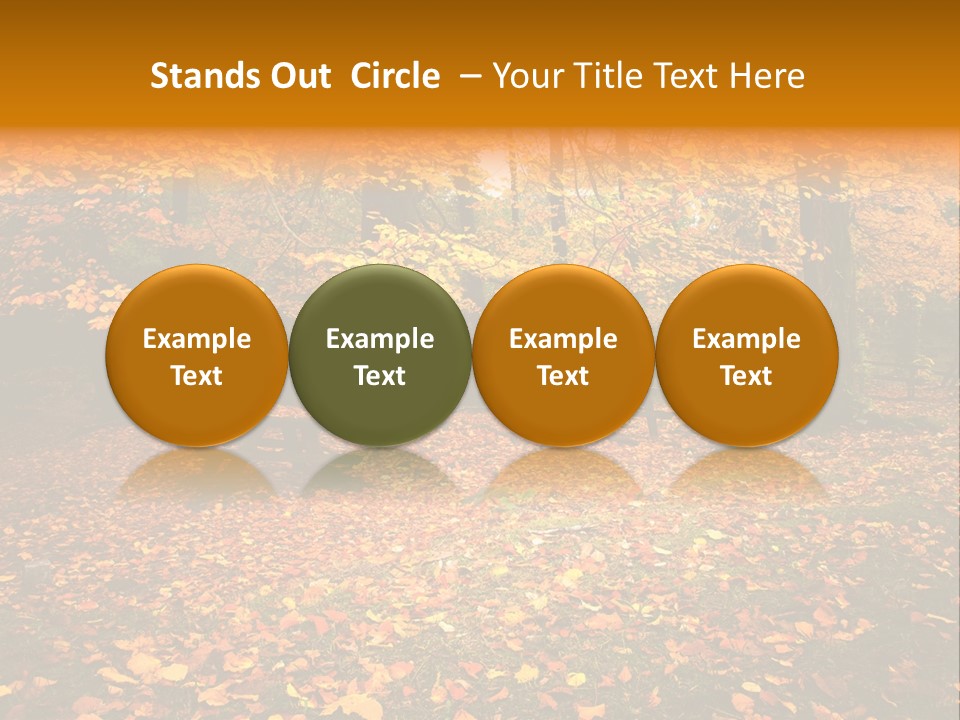 Stands Out Circle – Your Title Text Here

Example Text

Example Text

Example Text

Example Text